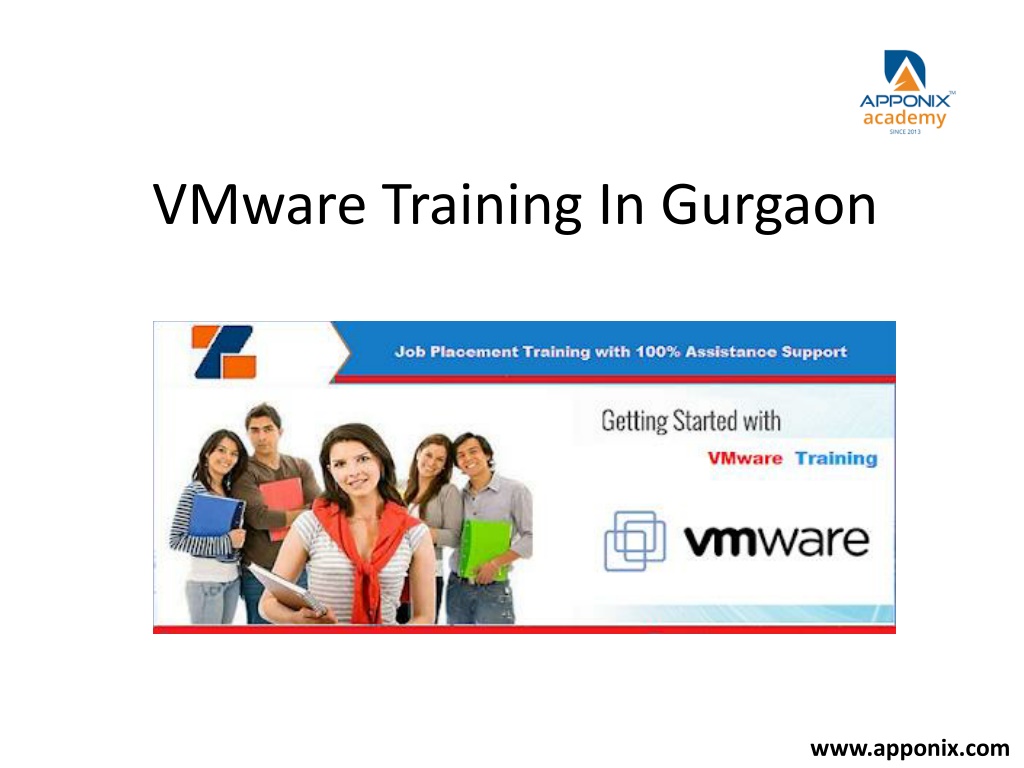 APPONIX™
academy
SINCE 2013

VMware Training In Gurgaon

Job Placement Training with 100% Assistance Support

Getting Started with

VMware Training

vmware

www.apponix.com